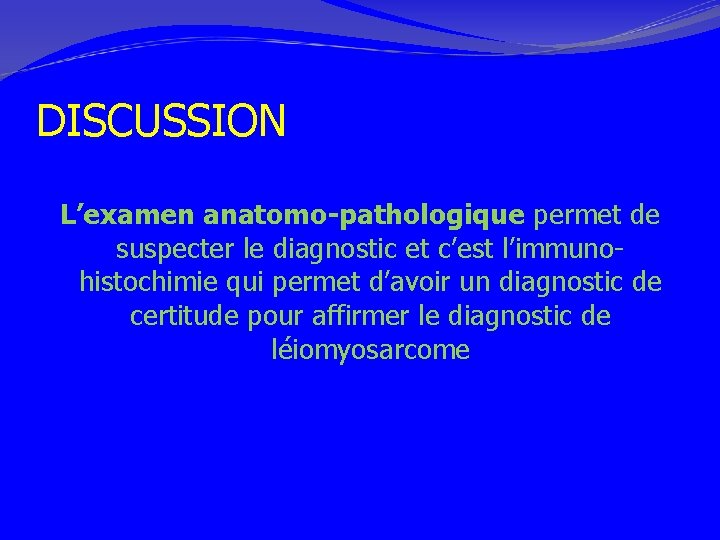 DISCUSSION

L’examen anatomo-pathologique permet de suspecter le diagnostic et c’est l’immuno-histochimie qui permet d’avoir un diagnostic de certitude pour affirmer le diagnostic de léiomyosarcome